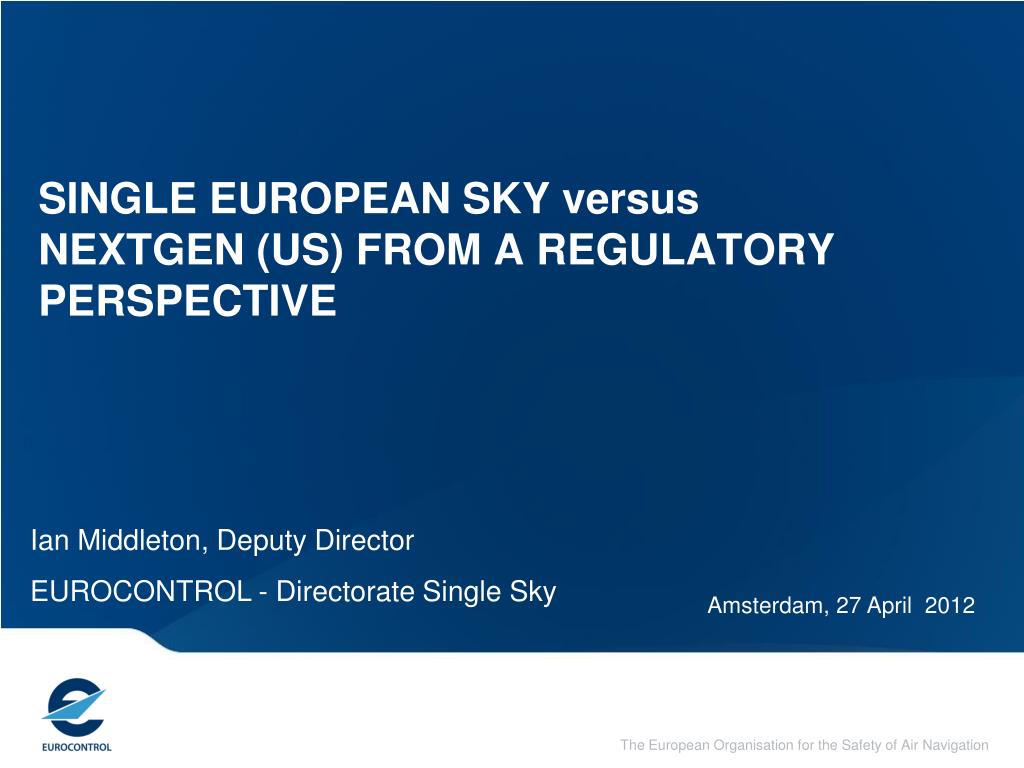 SINGLE EUROPEAN SKY versus NEXTGEN (US) FROM A REGULATORY PERSPECTIVE

Ian Middleton, Deputy Director

EUROCONTROL - Directorate Single Sky

Amsterdam, 27 April 2012

EUROCONTROL

The European Organisation for the Safety of Air Navigation